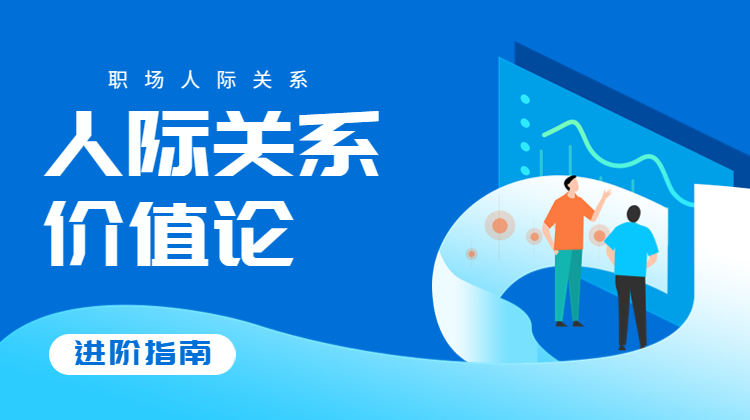 职场人际关系

人际关系
价值论

进阶指南